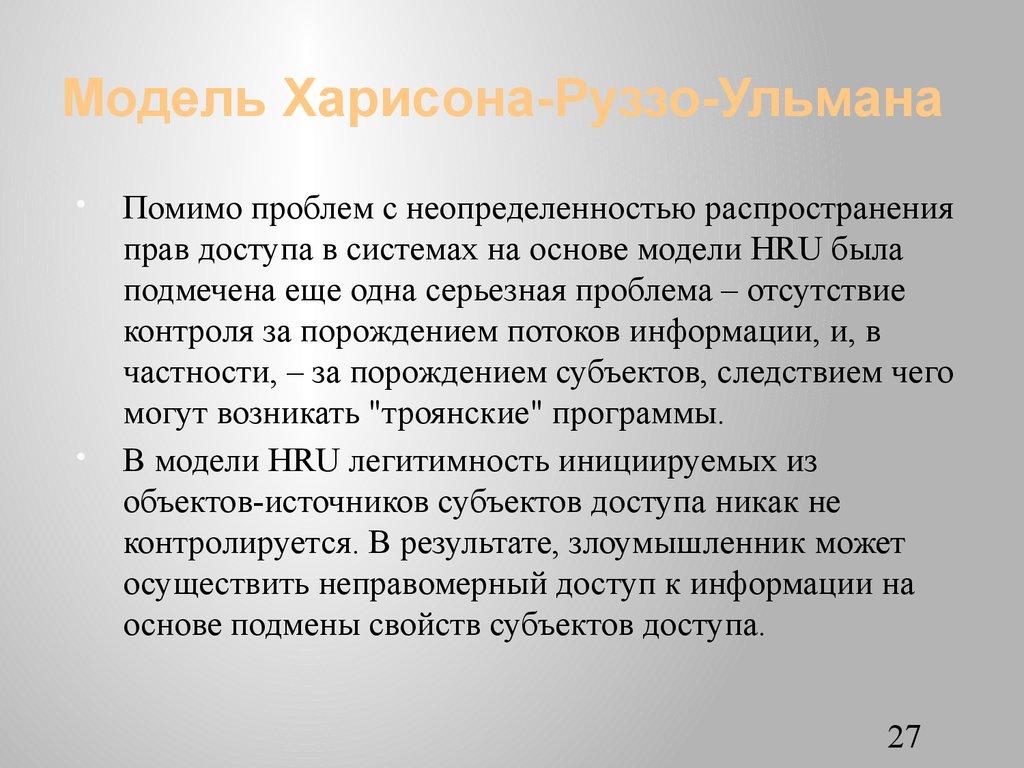 Модель Харисона-Руззо-Ульмана

• Помимо проблем с неопределенностью распространения прав доступа в системах на основе модели HRU была подмечена еще одна серьезная проблема – отсутствие контроля за порождением потоков информации, и, в частности, – за порождением субъектов, следствием чего могут возникать "троянские" программы.

• В модели HRU легитимность инициируемых из объектов-источников субъектов доступа никак не контролируется. В результате, злоумышленник может осуществить неправомерный доступ к информации на основе подмены свойств субъектов доступа.

27